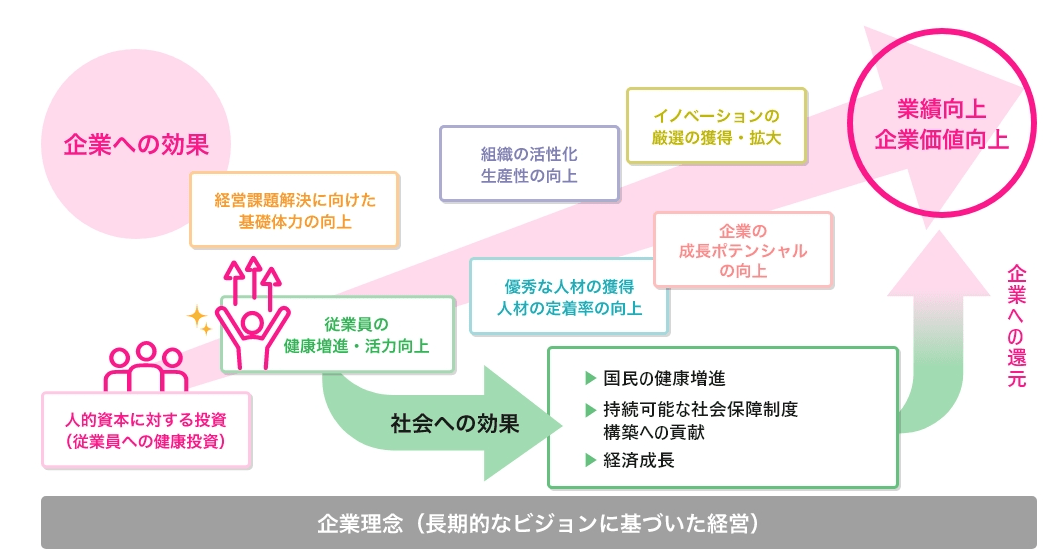 企業への効果

経営課題解決に向けた
基礎体力の向上

組織の活性化
生産性の向上

イノベーションの
厳選の獲得・拡大

業績向上
企業価値向上

企業の
成長ポテンシャル
の向上

優秀な人材の獲得
人材の定着率の向上

従業員の
健康増進・活力向上

人的資本に対する投資
(従業員への健康投資)

社会への効果

▶ 国民の健康増進
▶ 持続可能な社会保障制度構築への貢献
▶ 経済成長

企業への還元

企業理念(長期的なビジョンに基づいた経営)